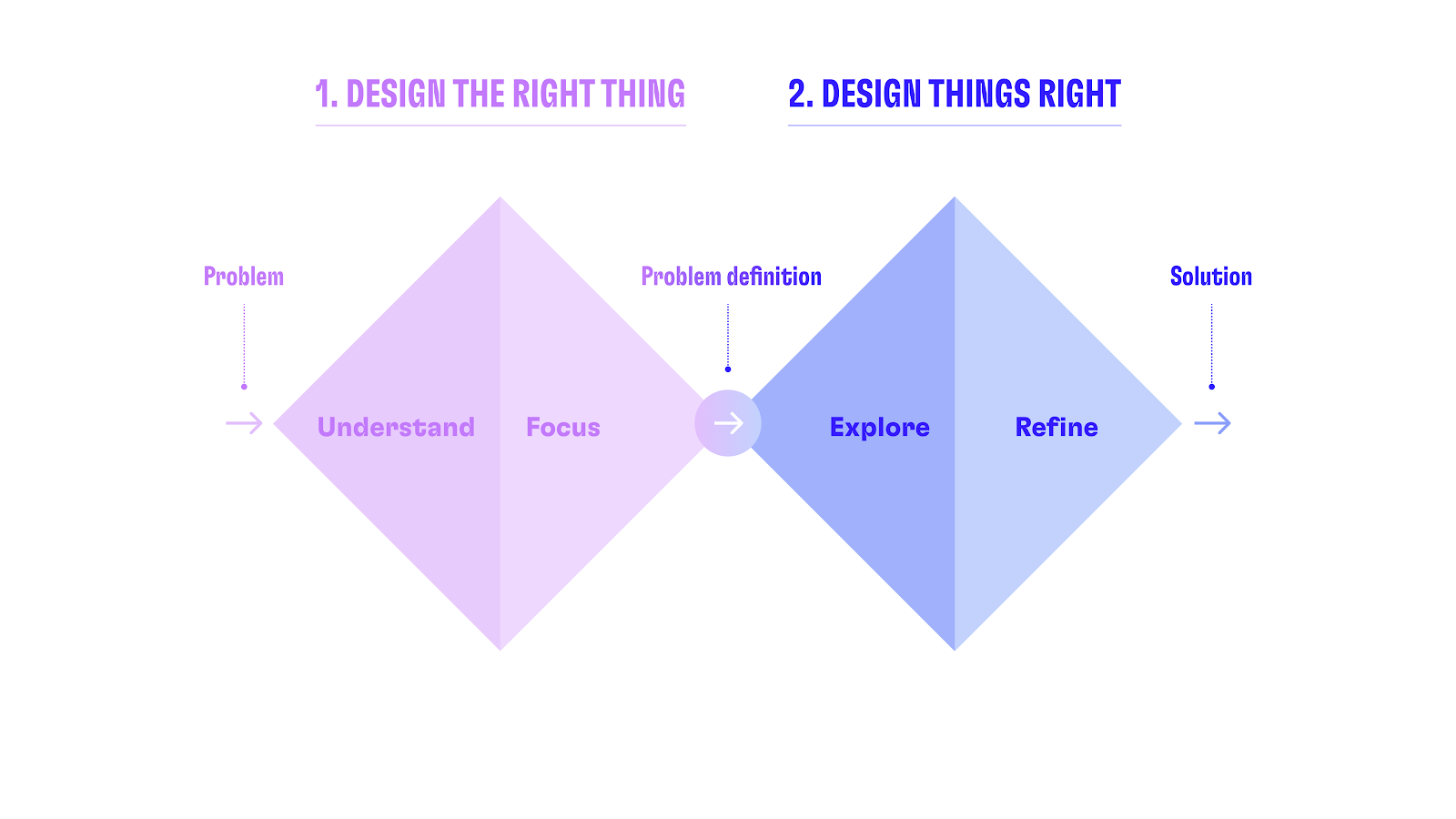 1. DESIGN THE RIGHT THING

2. DESIGN THINGS RIGHT

Problem

Problem definition

Solution

Understand

Focus

Explore

Refine